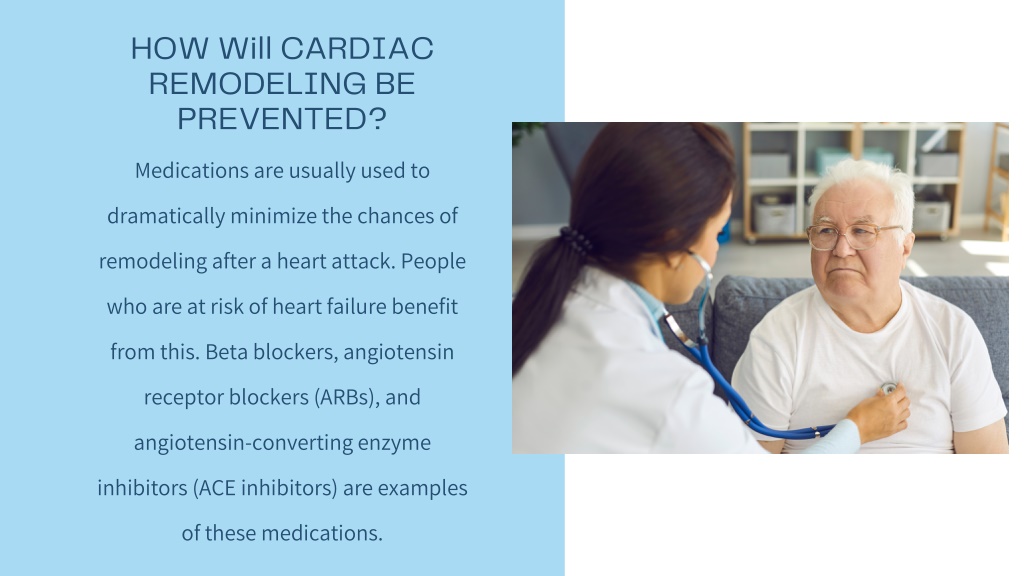 HOW Will CARDIAC REMODELING BE PREVENTED?

Medications are usually used to dramatically minimize the chances of remodeling after a heart attack. People who are at risk of heart failure benefit from this. Beta blockers, angiotensin receptor blockers (ARBs), and angiotensin-converting enzyme inhibitors (ACE inhibitors) are examples of these medications.